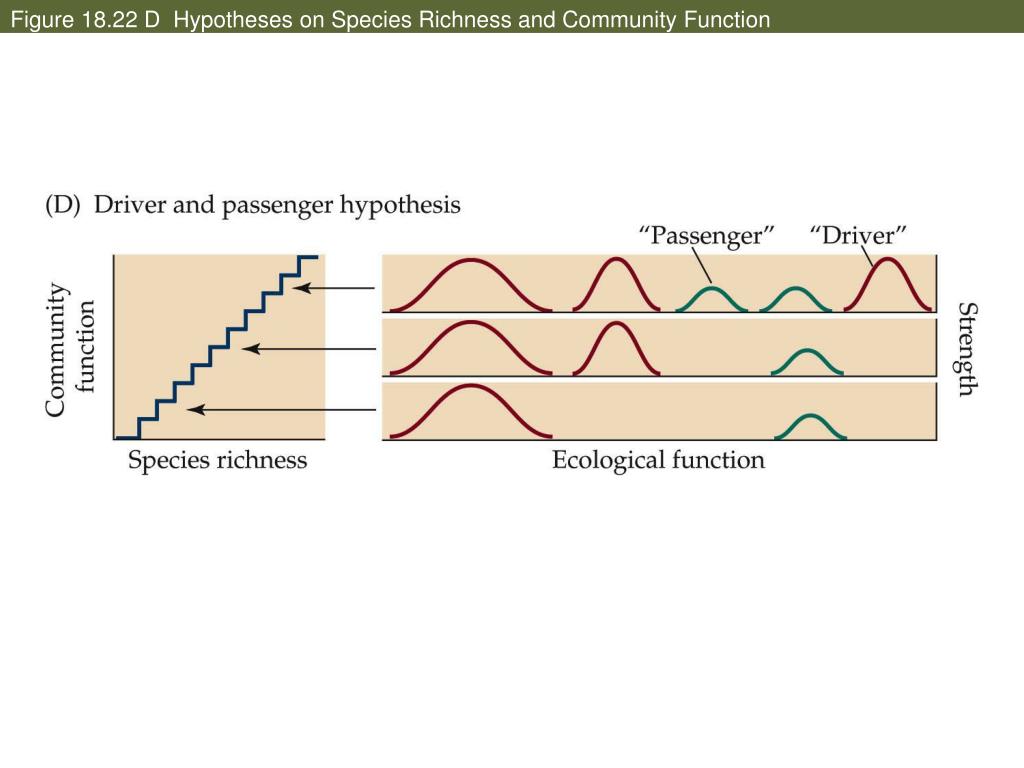 Figure 18.22 D Hypotheses on Species Richness and Community Function

(D) Driver and passenger hypothesis

“Passenger” “Driver”

Community function

Species richness

Ecological function

Strength